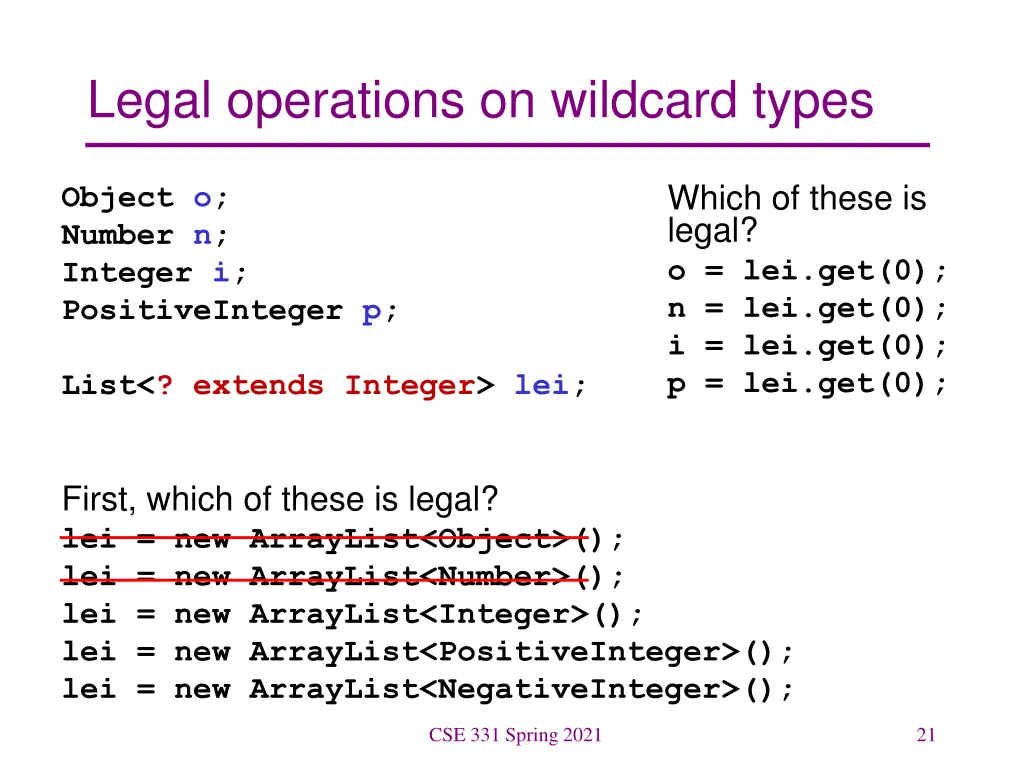 Legal operations on wildcard types

Object o;
Number n;
Integer i;
PositiveInteger p;

List<? extends Integer> lei;

Which of these is legal?
o = lei.get(0);
n = lei.get(0);
i = lei.get(0);
p = lei.get(0);

First, which of these is legal?
lei = new ArrayList<Object>();
lei = new ArrayList<Number>();
lei = new ArrayList<Integer>();
lei = new ArrayList<PositiveInteger>();
lei = new ArrayList<NegativeInteger>();

CSE 331 Spring 2021

21